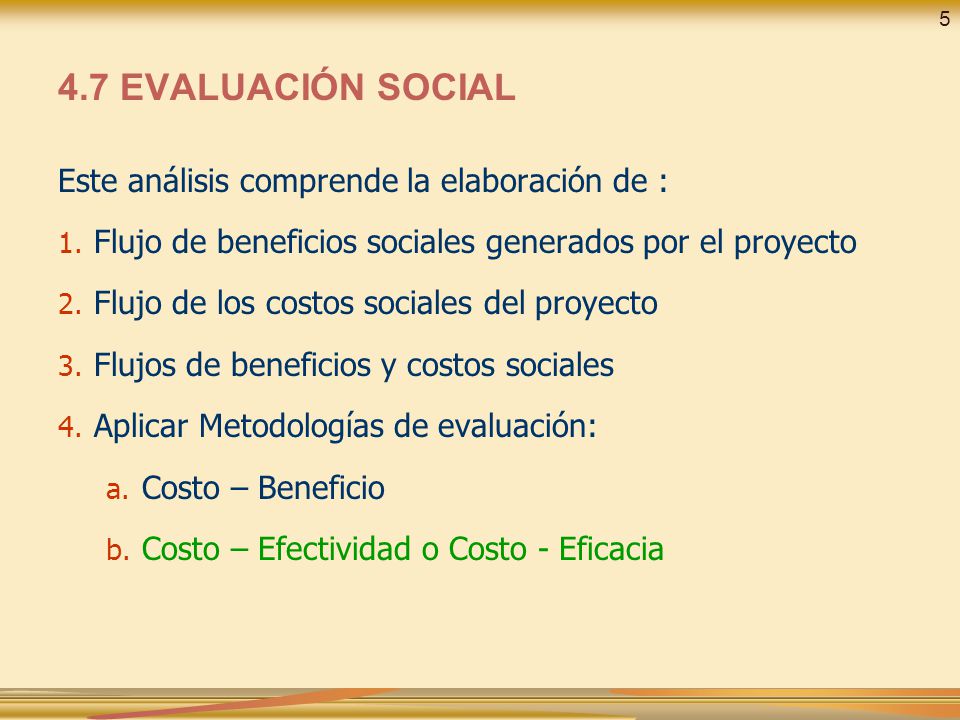 5

4.7 EVALUACIÓN SOCIAL

Este análisis comprende la elaboración de :

1. Flujo de beneficios sociales generados por el proyecto

2. Flujo de los costos sociales del proyecto

3. Flujos de beneficios y costos sociales

4. Aplicar Metodologías de evaluación:

a. Costo – Beneficio

b. Costo – Efectividad o Costo - Eficacia